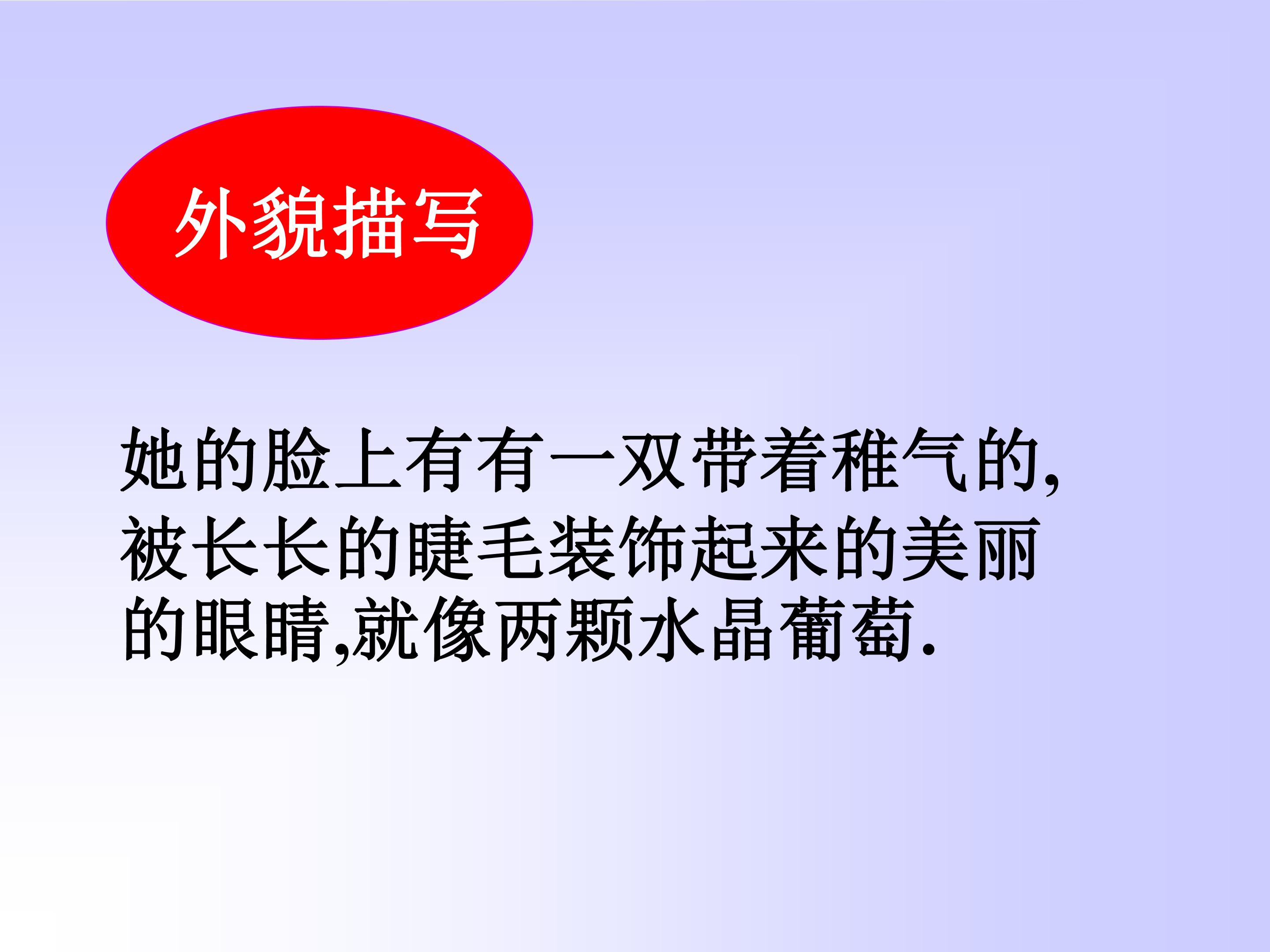 外貌描写

她的脸上有有一双带着稚气的,被长长的睫毛装饰起来的美丽的眼睛,就像两颗水晶葡萄.